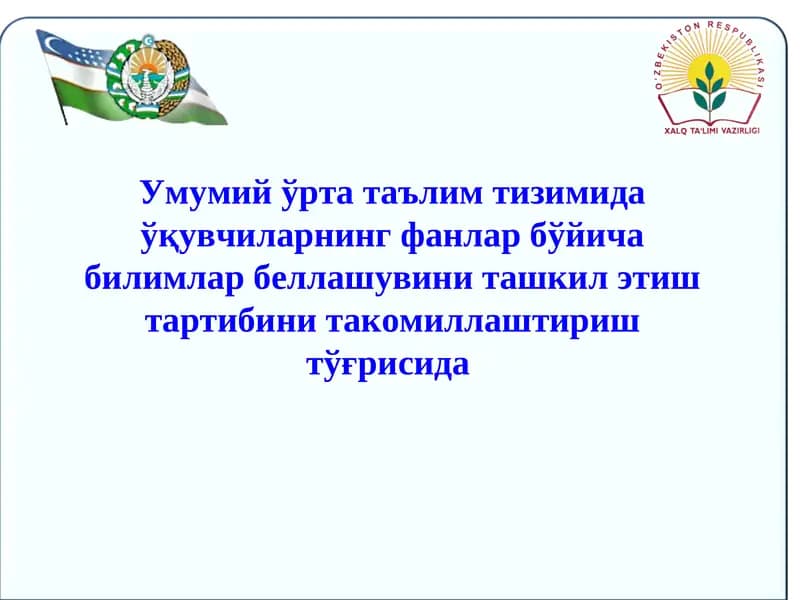 O'ZBEKISTON RESPUBLIKASI
XALQ TA'LIMI VAZIRLIGI

Умумий ўрта таълим тизимида ўқувчиларнинг фанлар бўйича билимлар беллашувини ташкил этиш тартибини такомиллаштириш тўғрисида